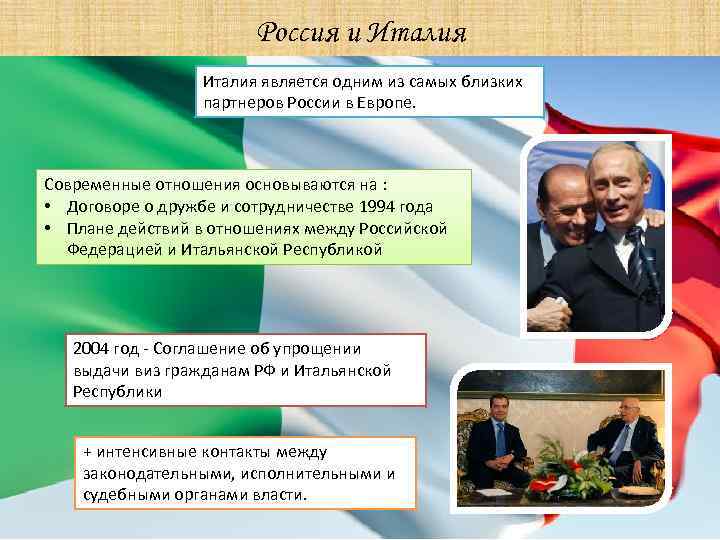 Россия и Италия

Италия является одним из самых близких партнеров России в Европе.

Современные отношения основываются на :
• Договоре о дружбе и сотрудничестве 1994 года
• Плане действий в отношениях между Российской Федерацией и Итальянской Республикой

2004 год - Соглашение об упрощении выдачи виз гражданам РФ и Итальянской Республики

+ интенсивные контакты между законодательными, исполнительными и судебными органами власти.